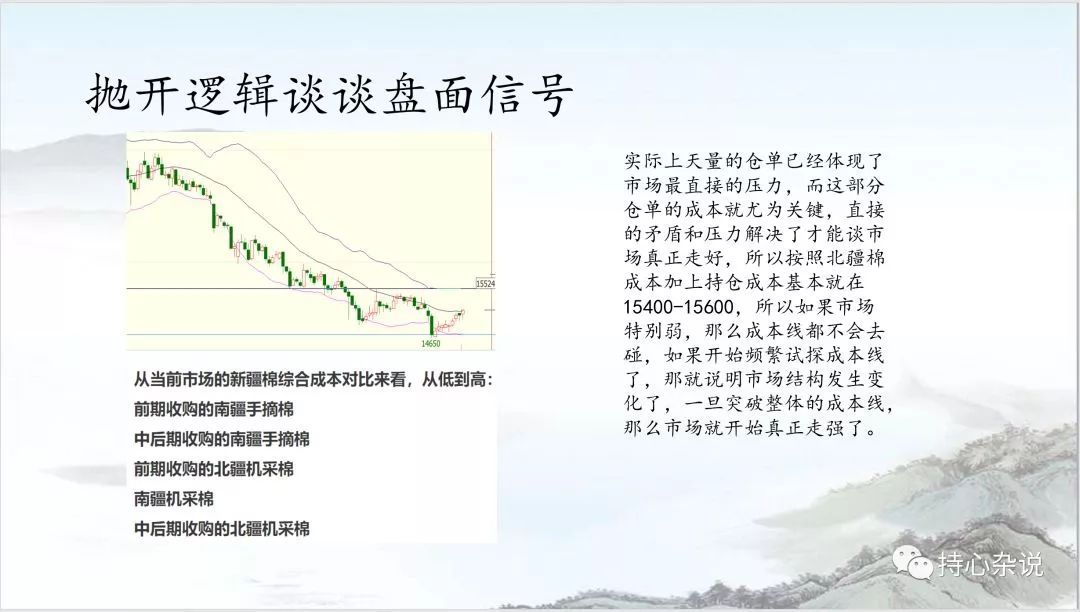 抛开逻辑谈谈盘面信号

15524

14650

从当前市场的新疆棉综合成本对比来看，从低到高：
前期收购的南疆手摘棉
中后期收购的南疆手摘棉
前期收购的北疆机采棉
南疆机采棉
中后期收购的北疆机采棉

实际上天量的仓单已经体现了市场最直接的压力，而这部分仓单的成本就尤为关键，直接的矛盾和压力解决了才能谈市场真正走好，所以按照北疆棉成本加上持仓成本基本就在15400-15600，所以如果市场特别弱，那么成本线都不会去碰，如果开始频繁试探成本线了，那就说明市场结构发生变化了，一旦突破整体的成本线，那么市场就开始真正走强了。

持心杂说